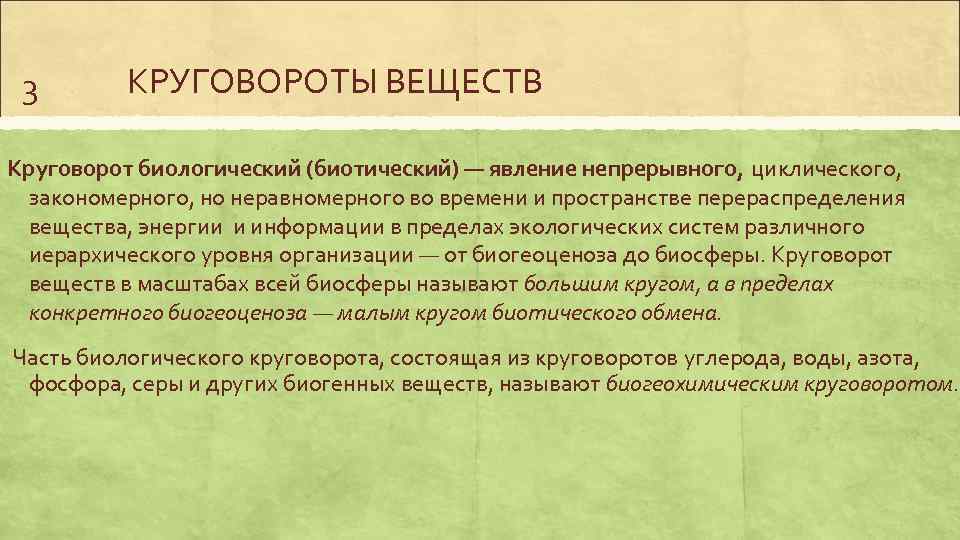 3

КРУГОВОРОТЫ ВЕЩЕСТВ

Круговорот биологический (биотический) — явление непрерывного, циклического, закономерного, но неравномерного во времени и пространстве перераспределения вещества, энергии и информации в пределах экологических систем различного иерархического уровня организации — от биогеоценоза до биосферы. Круговорот веществ в масштабах всей биосферы называют большим кругом, а в пределах конкретного биогеоценоза — малым кругом биотического обмена.

Часть биологического круговорота, состоящая из круговоротов углерода, воды, азота, фосфора, серы и других биогенных веществ, называют биогеохимическим круговоротом.